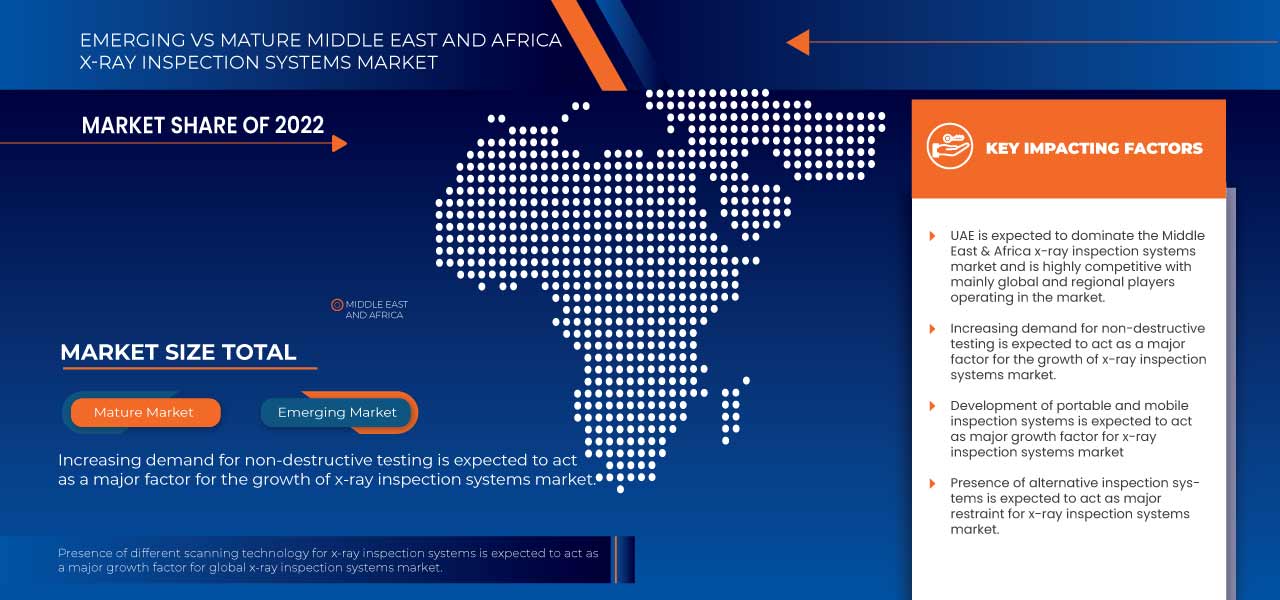 EMERGING VS MATURE MIDDLE EAST AND AFRICA X-RAY INSPECTION SYSTEMS MARKET

MARKET SHARE OF 2022

MIDDLE EAST AND AFRICA

MARKET SIZE TOTAL

Mature Market

Emerging Market

Increasing demand for non-destructive testing is expected to act as a major factor for the growth of x-ray inspection systems market.

Presence of different scanning technology for x-ray inspection systems is expected to act as a major growth factor for global x-ray inspection systems market.

KEY IMPACTING FACTORS

UAE is expected to dominate the Middle East & Africa x-ray inspection systems market and is highly competitive with mainly global and regional players operating in the market.

Increasing demand for non-destructive testing is expected to act as a major factor for the growth of x-ray inspection systems market.

Development of portable and mobile inspection systems is expected to act as major growth factor for x-ray inspection systems market

Presence of alternative inspection systems is expected to act as major restraint for x-ray inspection systems market.